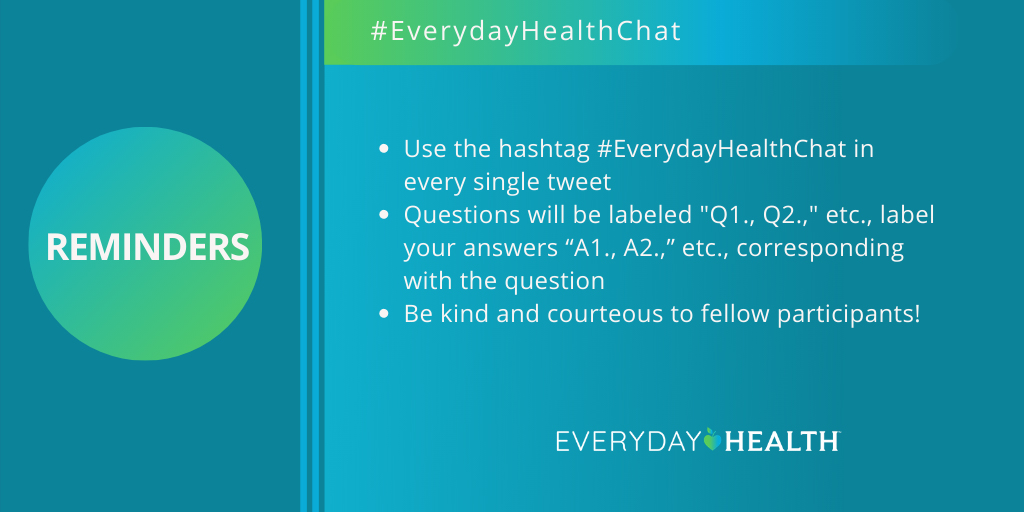 REMINDERS

#EverydayHealthChat

- Use the hashtag #EverydayHealthChat in every single tweet
- Questions will be labeled "Q1., Q2.," etc., label your answers “A1., A2.,” etc., corresponding with the question
- Be kind and courteous to fellow participants!

EVERYDAY HEALTH